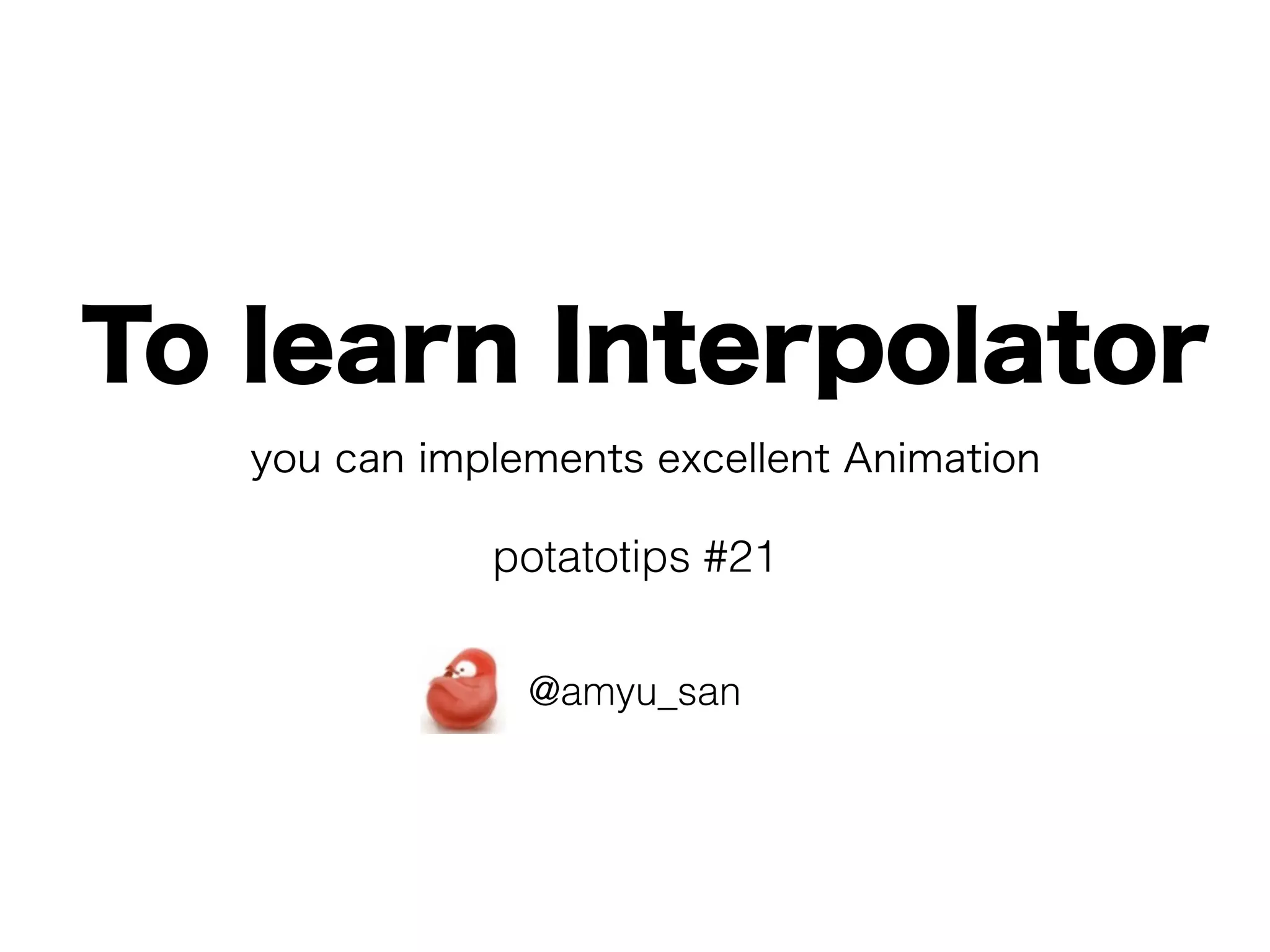 To learn Interpolator

you can implements excellent Animation

potatotips #21

@amyu_san